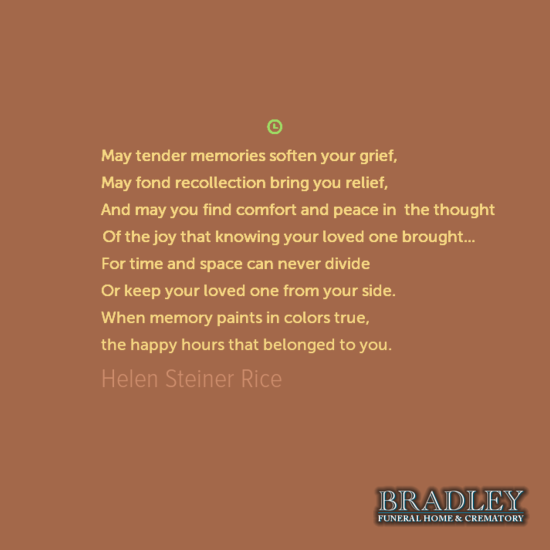 May tender memories soften your grief,
May fond recollection bring you relief,
And may you find comfort and peace in the thought
Of the joy that knowing your loved one brought...
For time and space can never divide
Or keep your loved one from your side.
When memory paints in colors true,
the happy hours that belonged to you.

Helen Steiner Rice

BRADLEY
FUNERAL HOME & CREMATORY